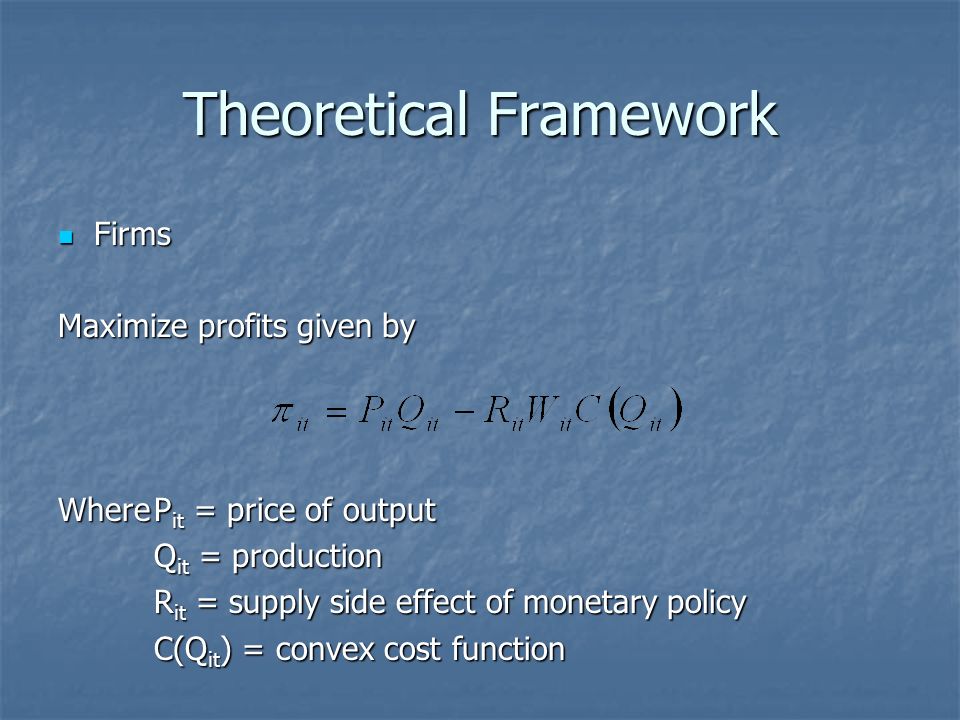 Theoretical Framework

Firms

Maximize profits given by

$\pi_{it} = P_{it}Q_{it} - R_{it}W_{it}C(Q_{it})$

Where $P_{it}$ = price of output
$Q_{it}$ = production
$R_{it}$ = supply side effect of monetary policy
$C(Q_{it})$ = convex cost function